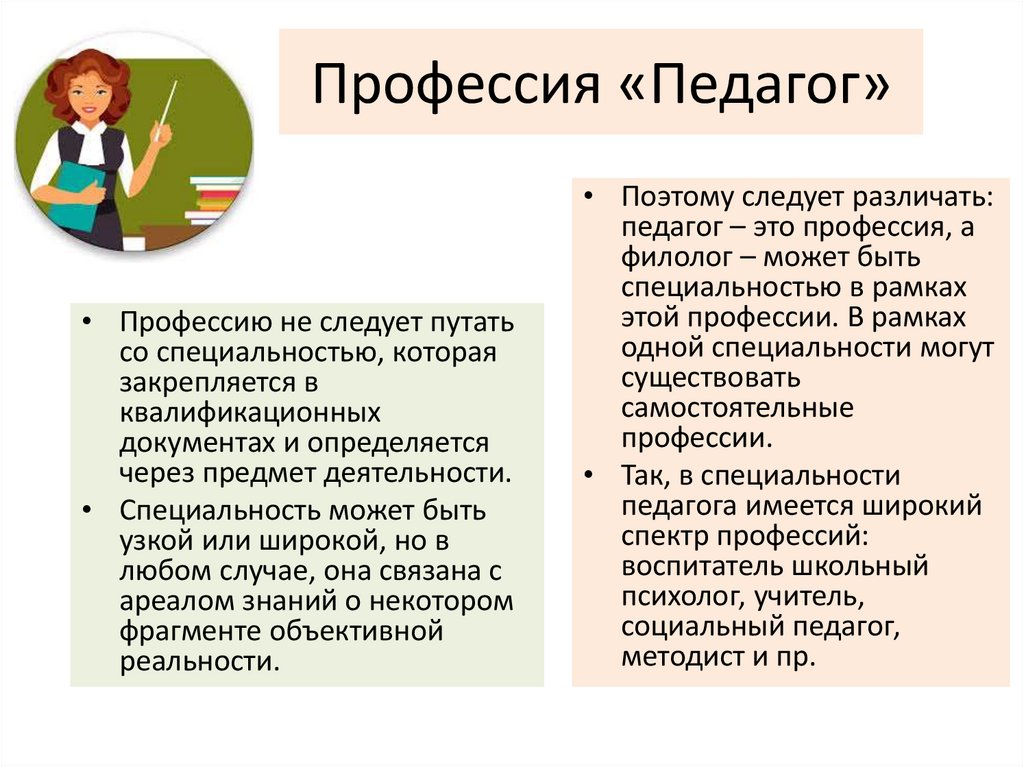 Профессия «Педагог»

• Профессию не следует путать со специальностью, которая закрепляется в квалификационных документах и определяется через предмет деятельности.
• Специальность может быть узкой или широкой, но в любом случае, она связана с ареалом знаний о некотором фрагменте объективной реальности.

• Поэтому следует различать: педагог – это профессия, а филолог – может быть специальностью в рамках этой профессии. В рамках одной специальности могут существовать самостоятельные профессии.
• Так, в специальности педагога имеется широкий спектр профессий: воспитатель школьный психолог, учитель, социальный педагог, методист и пр.